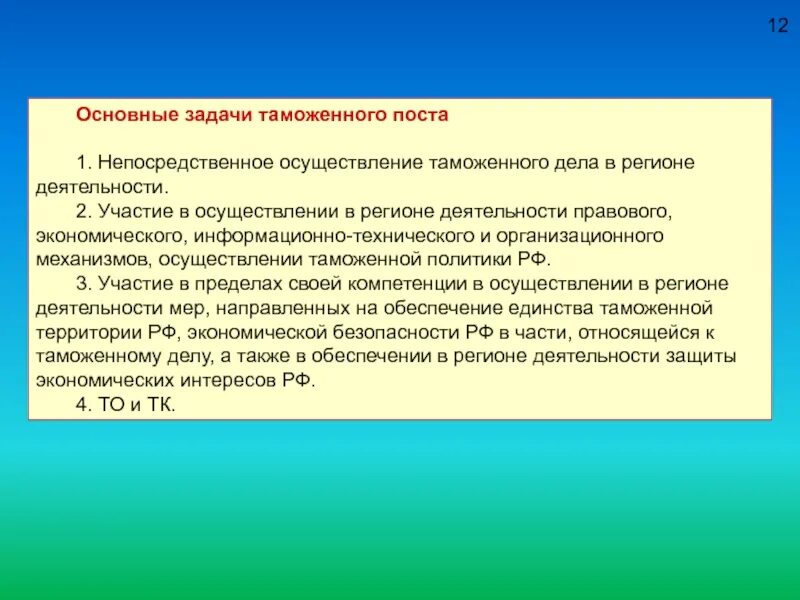 12

Основные задачи таможенного поста

1. Непосредственное осуществление таможенного дела в регионе деятельности.
2. Участие в осуществлении в регионе деятельности правового, экономического, информационно-технического и организационного механизмов, осуществлении таможенной политики РФ.
3. Участие в пределах своей компетенции в осуществлении в регионе деятельности мер, направленных на обеспечение единства таможенной территории РФ, экономической безопасности РФ в части, относящейся к таможенному делу, а также в обеспечении в регионе деятельности защиты экономических интересов РФ.
4. ТО и ТК.